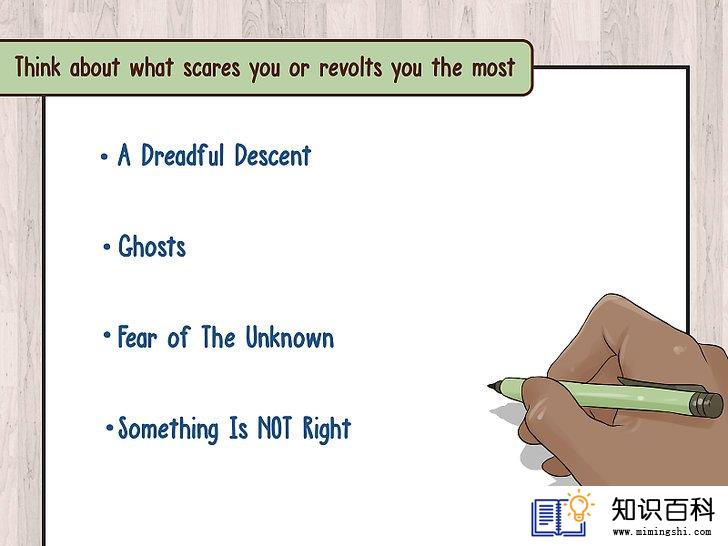 Think about what scares you or revolts you the most

• A Dreadful Descent

• Ghosts

• Fear of The Unknown

• Something Is NOT Right

知识百科
www.mimingshi.com